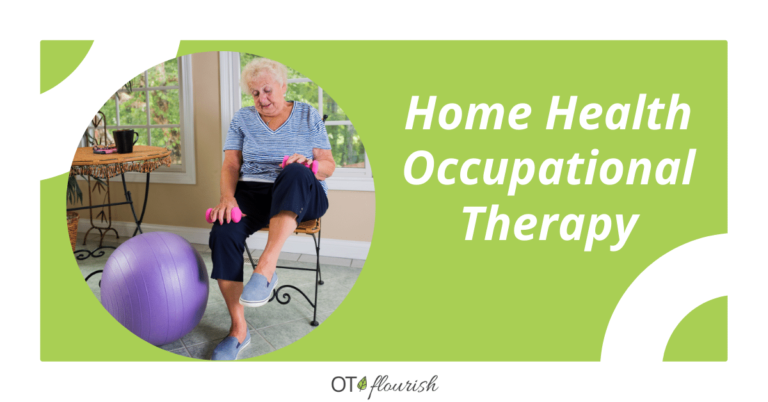 Home Health Occupational Therapy

OT flourish